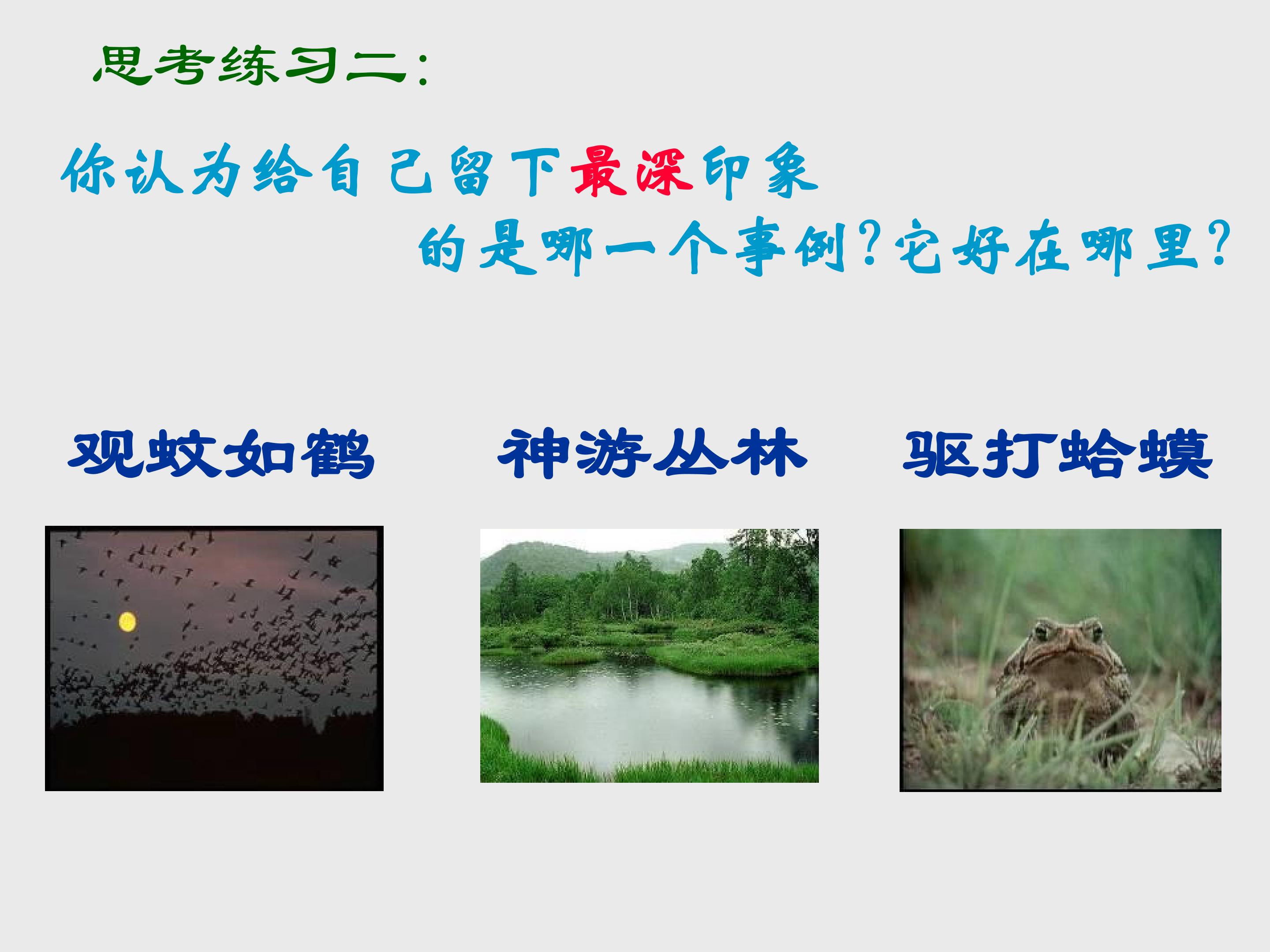 思考练习二：

你认为给自己留下最深印象的是哪一个事例？它好在哪里？

观蚊如鹤

神游丛林

驱打蛤蟆